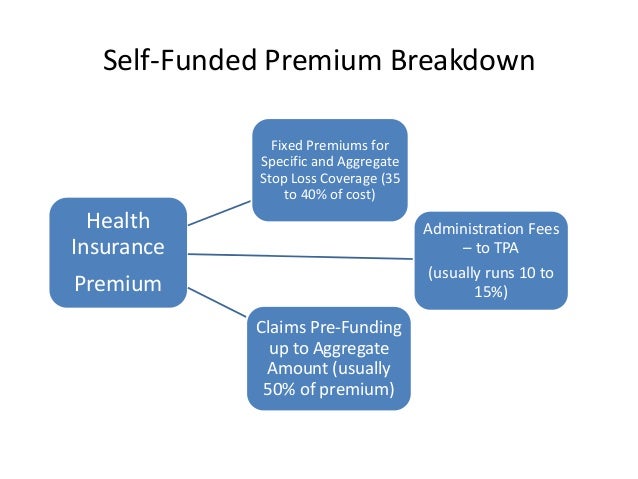 Self-Funded Premium Breakdown

Health Insurance Premium

Fixed Premiums for Specific and Aggregate Stop Loss Coverage (35 to 40% of cost)

Administration Fees – to TPA

(usually runs 10 to 15%)

Claims Pre-Funding up to Aggregate Amount (usually 50% of premium)